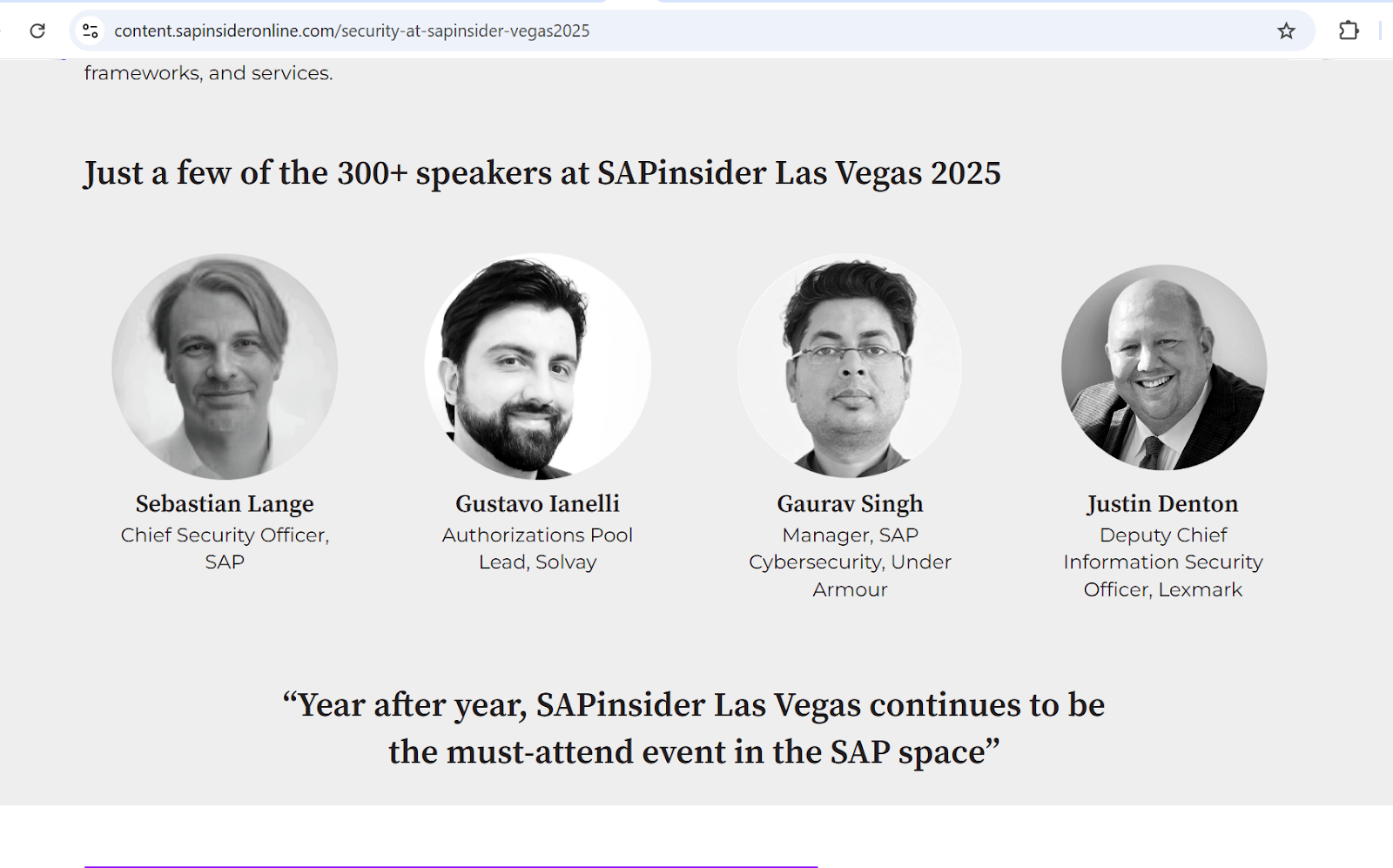 content.sapinsideronline.com/security-at-sapinsider-vegas2025

frameworks, and services.

Just a few of the 300+ speakers at SAPinsider Las Vegas 2025

Sebastian Lange
Chief Security Officer, SAP

Gustavo Ianelli
Authorizations Pool Lead, Solvay

Gaurav Singh
Manager, SAP Cybersecurity, Under Armour

Justin Denton
Deputy Chief Information Security Officer, Lexmark

“Year after year, SAPinsider Las Vegas continues to be the must-attend event in the SAP space”